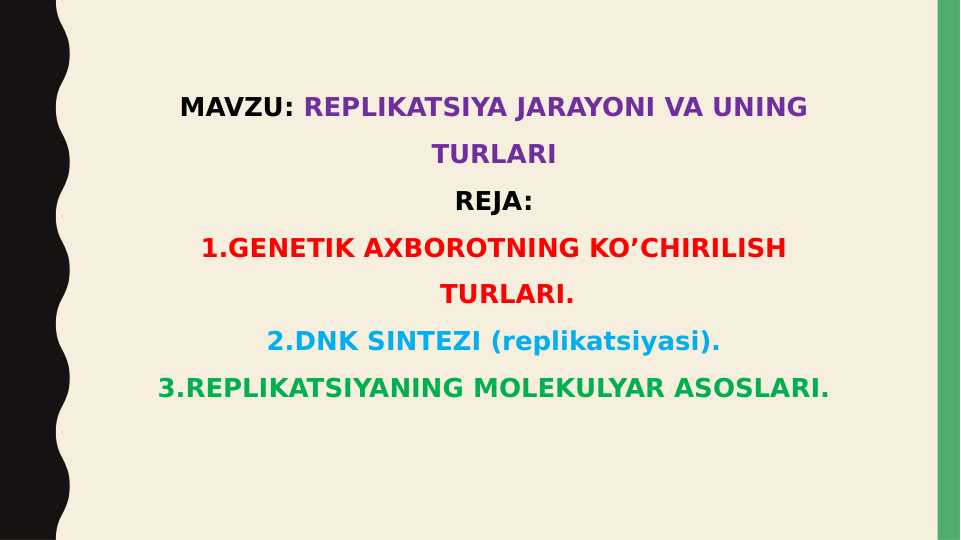 MAVZU: REPLIKATSIYA JARAYONI VA UNING TURLARI

REJA:

1.GENETIK AXBOROTNING KO’CHIRILISH TURLARI.

2.DNK SINTEZI (replikatsiyasi).

3.REPLIKATSIYANING MOLEKULYAR ASOSLARI.